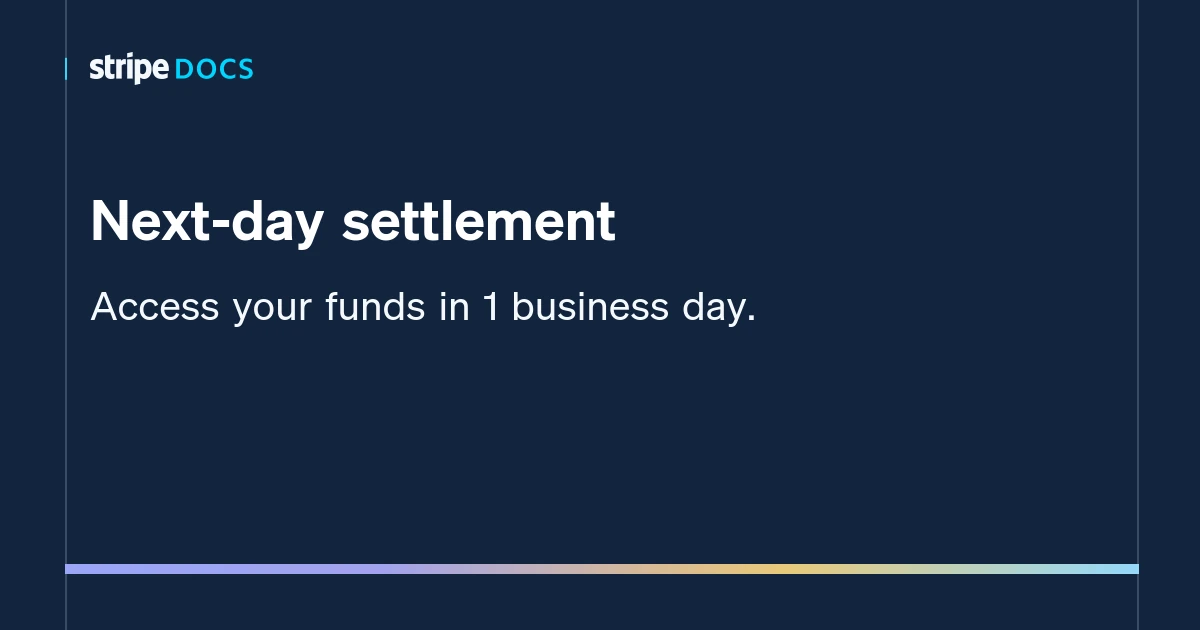 stripe DOCS

Next-day settlement

Access your funds in 1 business day.